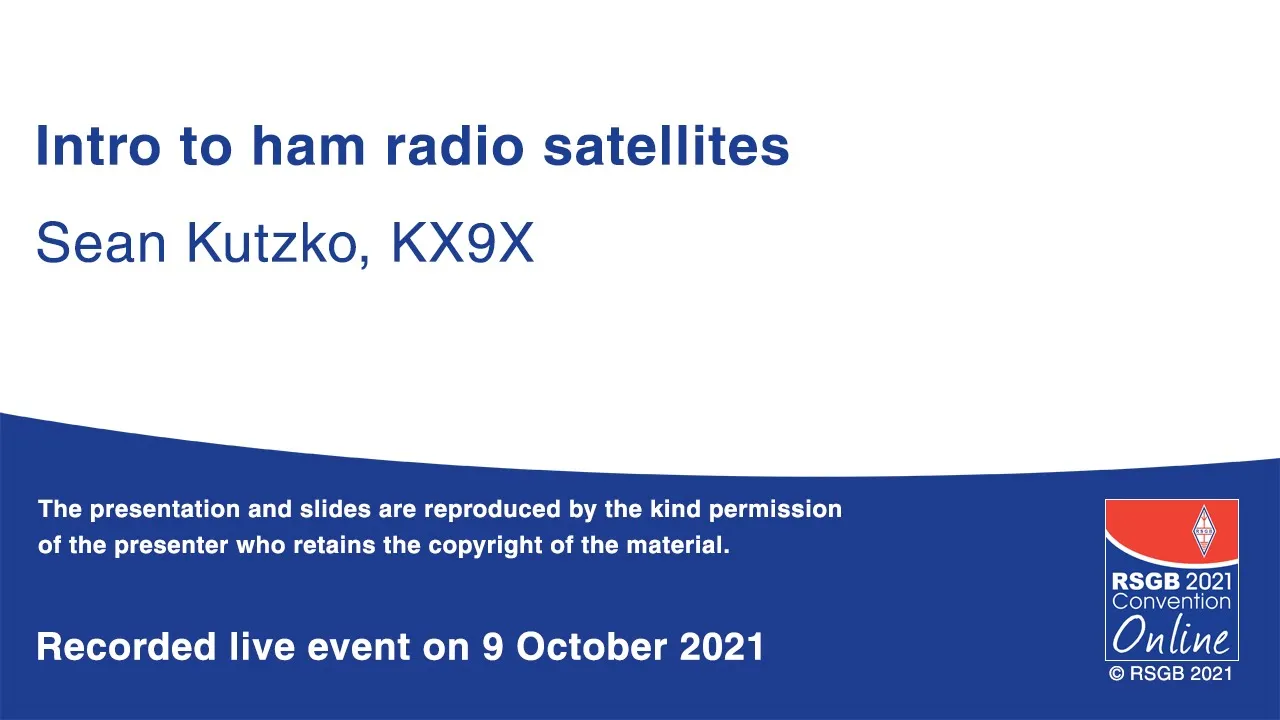 Intro to ham radio satellites

Sean Kutzko, KX9X

The presentation and slides are reproduced by the kind permission of the presenter who retains the copyright of the material.

Recorded live event on 9 October 2021

RSGB 2021
Convention
Online
© RSGB 2021